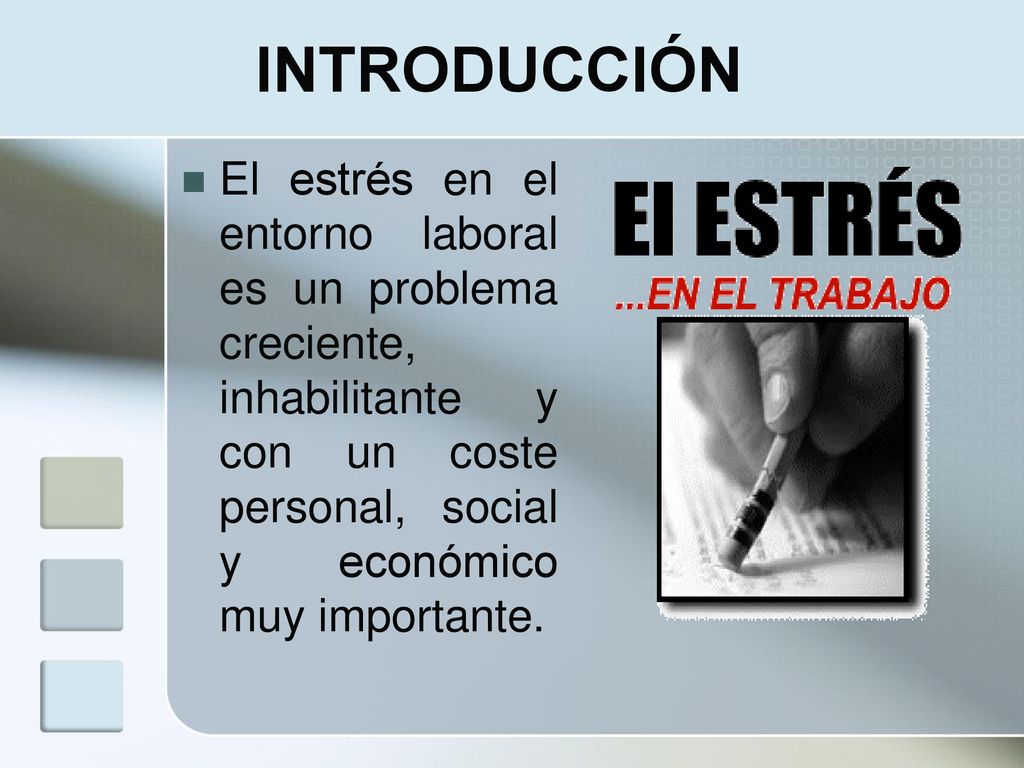 INTRODUCCIÓN

El estrés en el entorno laboral es un problema creciente, inhabilitante y con un coste personal, social y económico muy importante.

El ESTRÉS
...EN EL TRABAJO